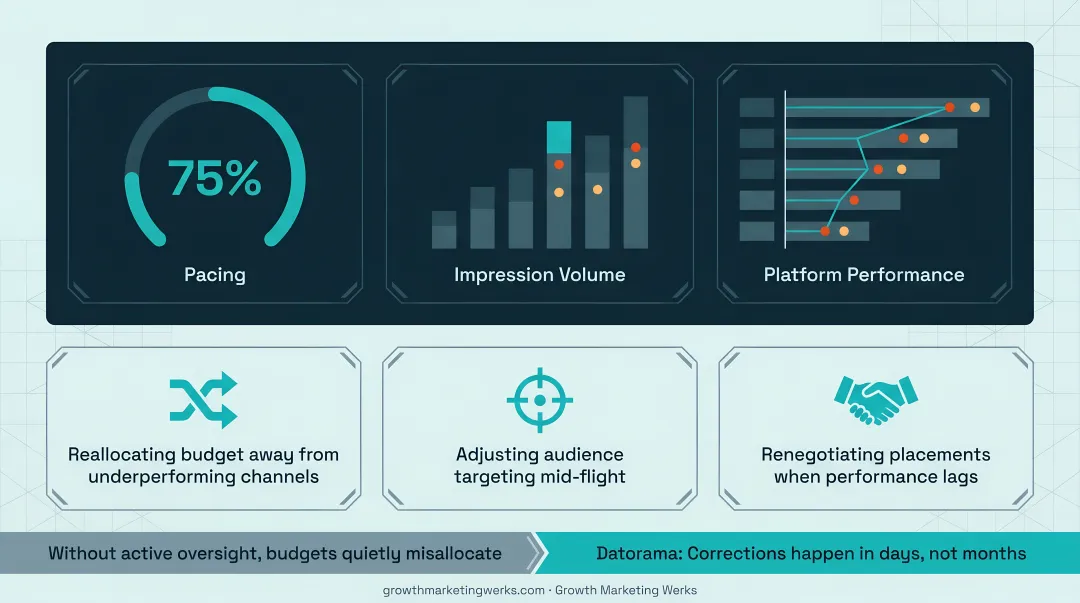 75%

Pacing

Impression Volume

Platform Performance

Reallocating budget away from underperforming channels

Adjusting audience targeting mid-flight

Renegotiating placements when performance lags

Without active oversight, budgets quietly misallocate

Datorama: Corrections happen in days, not months

growthmarketingwerks.com · Growth Marketing Werks